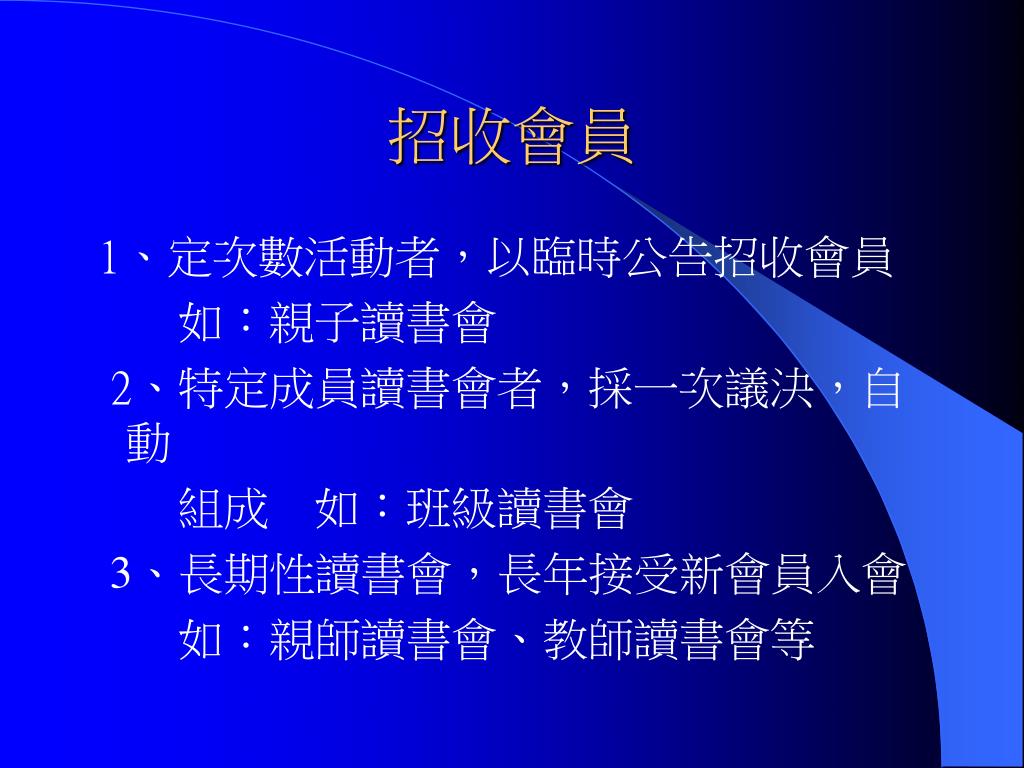 招收會員

1、定次數活動者，以臨時公告招收會員
如：親子讀書會
2、特定成員讀書會者，採一次議決，自動
組成　如：班級讀書會
3、長期性讀書會，長年接受新會員入會
如：親師讀書會、教師讀書會等